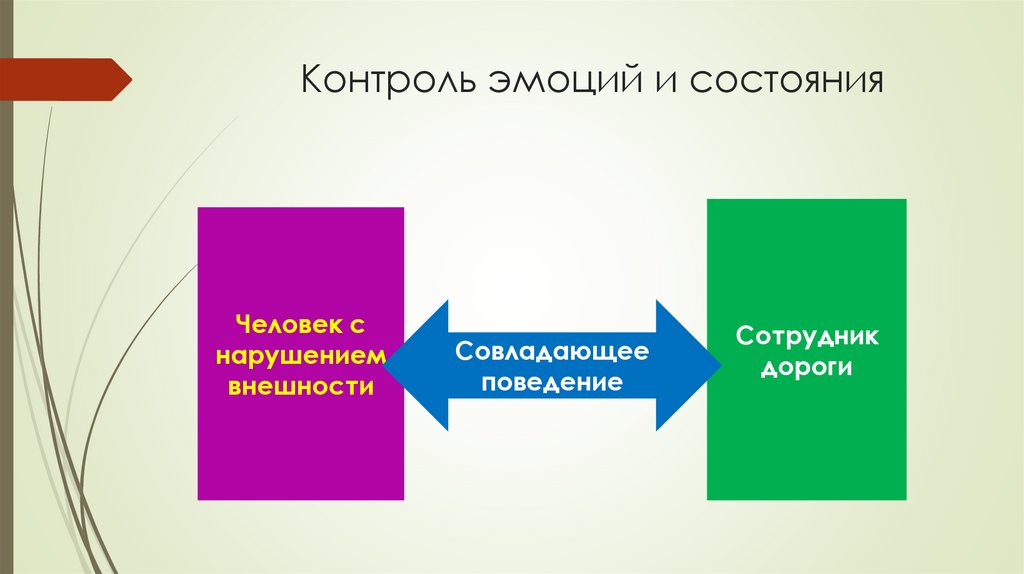 Контроль эмоций и состояния

Человек с нарушением внешности

Совладающее поведение

Сотрудник дороги